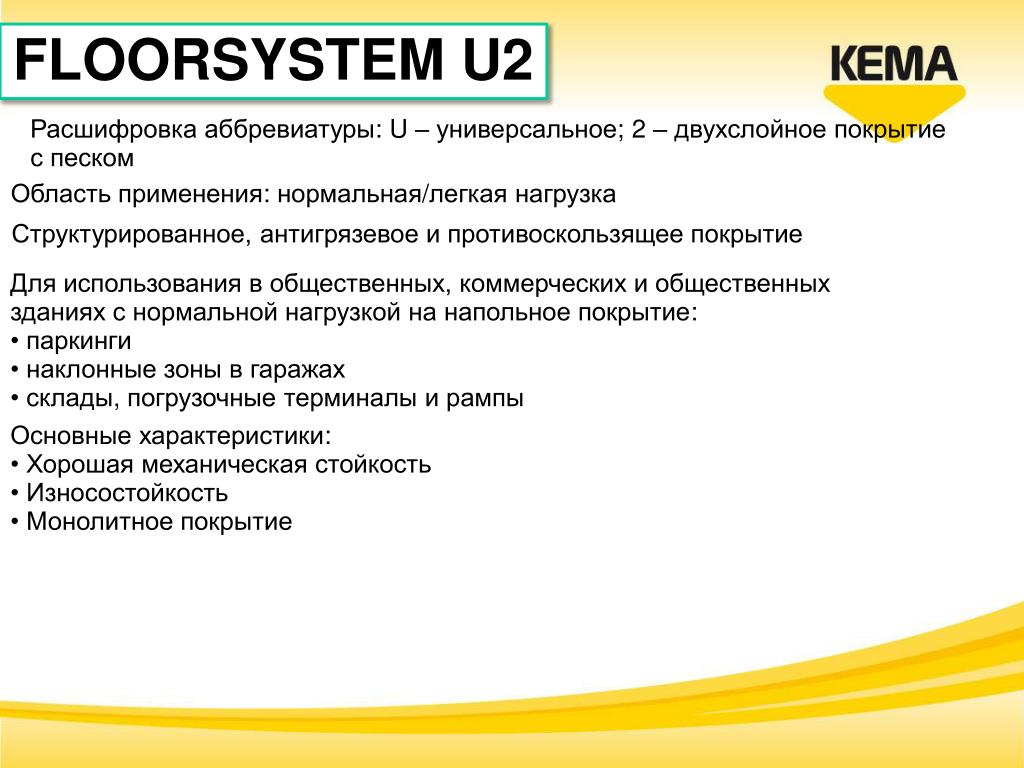 FLOORSYSTEM U2

KEMA

Расшифровка аббревиатуры: U – универсальное; 2 – двухслойное покрытие с песком

Область применения: нормальная/легкая нагрузка

Структурированное, антигрязевое и противоскользящее покрытие

Для использования в общественных, коммерческих и общественных зданиях с нормальной нагрузкой на напольное покрытие:
• паркинги
• наклонные зоны в гаражах
• склады, погрузочные терминалы и рампы

Основные характеристики:
• Хорошая механическая стойкость
• Износостойкость
• Монолитное покрытие